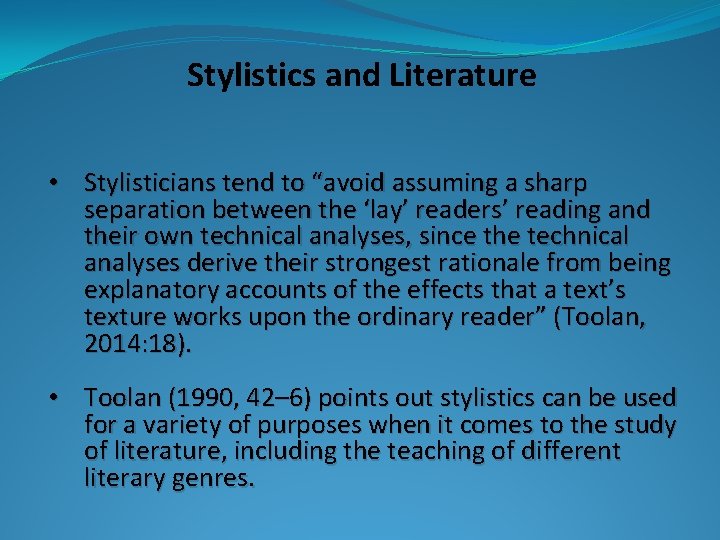 Stylistics and Literature

• Stylisticians tend to “avoid assuming a sharp separation between the ‘lay’ readers’ reading and their own technical analyses, since the technical analyses derive their strongest rationale from being explanatory accounts of the effects that a text’s texture works upon the ordinary reader” (Toolan, 2014:18).

• Toolan (1990, 42–6) points out stylistics can be used for a variety of purposes when it comes to the study of literature, including the teaching of different literary genres.